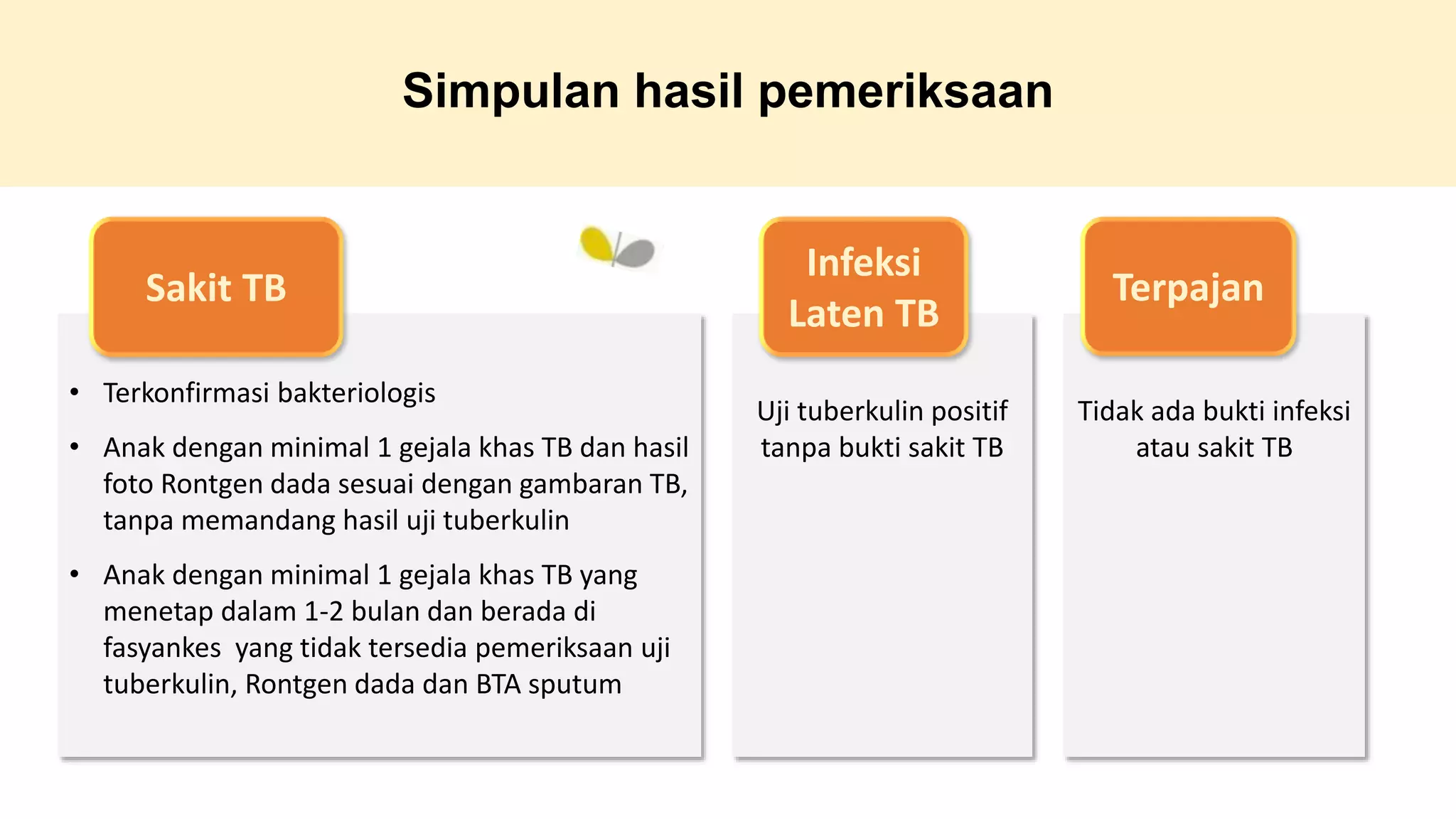 Simpulan hasil pemeriksaan

Sakit TB

• Terkonfirmasi bakteriologis
• Anak dengan minimal 1 gejala khas TB dan hasil foto Rontgen dada sesuai dengan gambaran TB, tanpa memandang hasil uji tuberkulin
• Anak dengan minimal 1 gejala khas TB yang menetap dalam 1-2 bulan dan berada di fasyankes yang tidak tersedia pemeriksaan uji tuberkulin, Rontgen dada dan BTA sputum

Infeksi Laten TB

Uji tuberkulin positif tanpa bukti sakit TB

Terpajan

Tidak ada bukti infeksi atau sakit TB